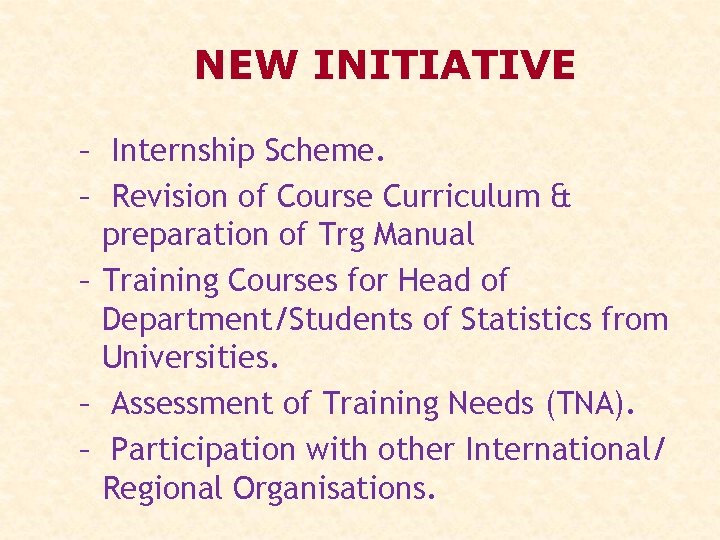 NEW INITIATIVE

– Internship Scheme.

– Revision of Course Curriculum & preparation of Trg Manual

– Training Courses for Head of Department/Students of Statistics from Universities.

– Assessment of Training Needs (TNA).

– Participation with other International/ Regional Organisations.